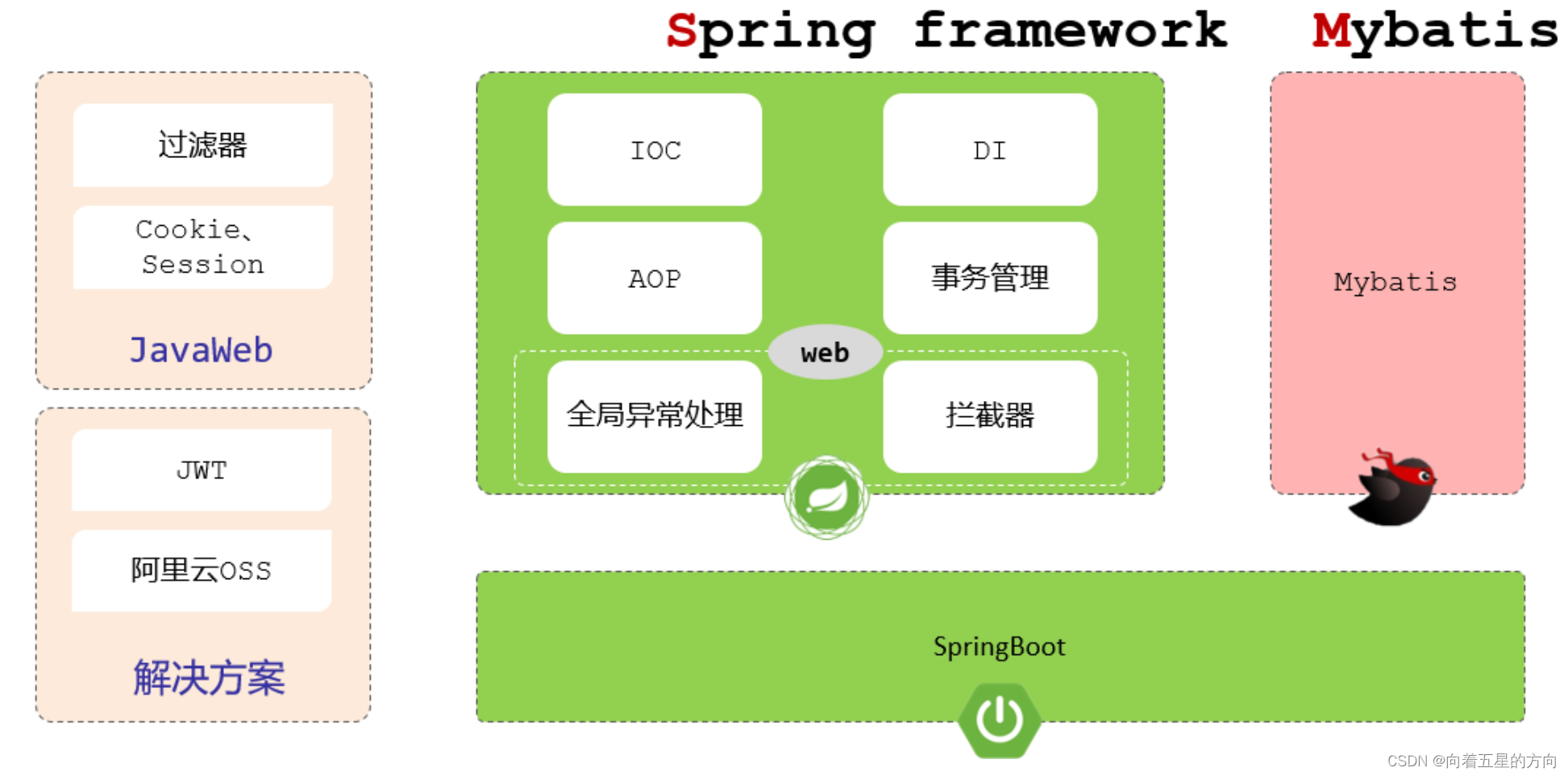 Spring framework

Mybatis

过滤器

Cookie、Session

JavaWeb

JWT

阿里云OSS

解决方案

IOC

DI

AOP

事务管理

web

全局异常处理

拦截器

Mybatis

SpringBoot

CSDN @向着五星的方向